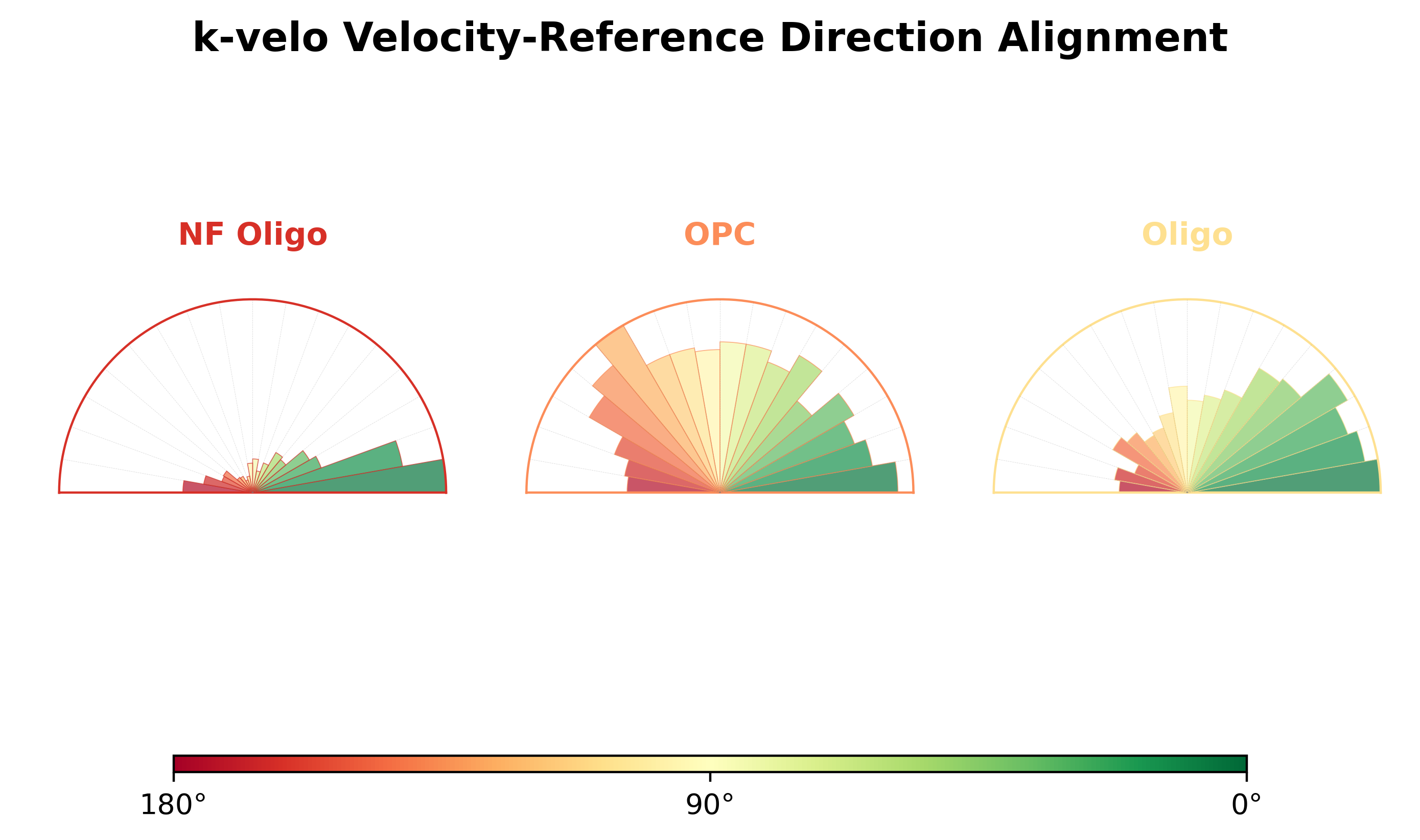 k-velo Velocity-Reference Direction Alignment

NF Oligo

OPC

Oligo

180°

90°

0°